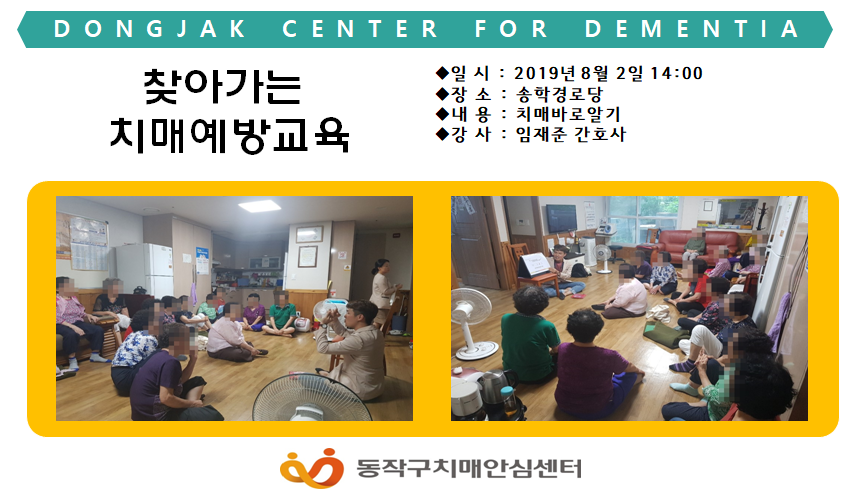 DONGJAK CENTER FOR DEMENTIA

찾아가는
치매예방교육

◆일 시 : 2019년 8월 2일 14:00
◆장 소 : 송학경로당
◆내 용 : 치매바로알기
◆강 사 : 임재준 간호사

동작구치매안심센터